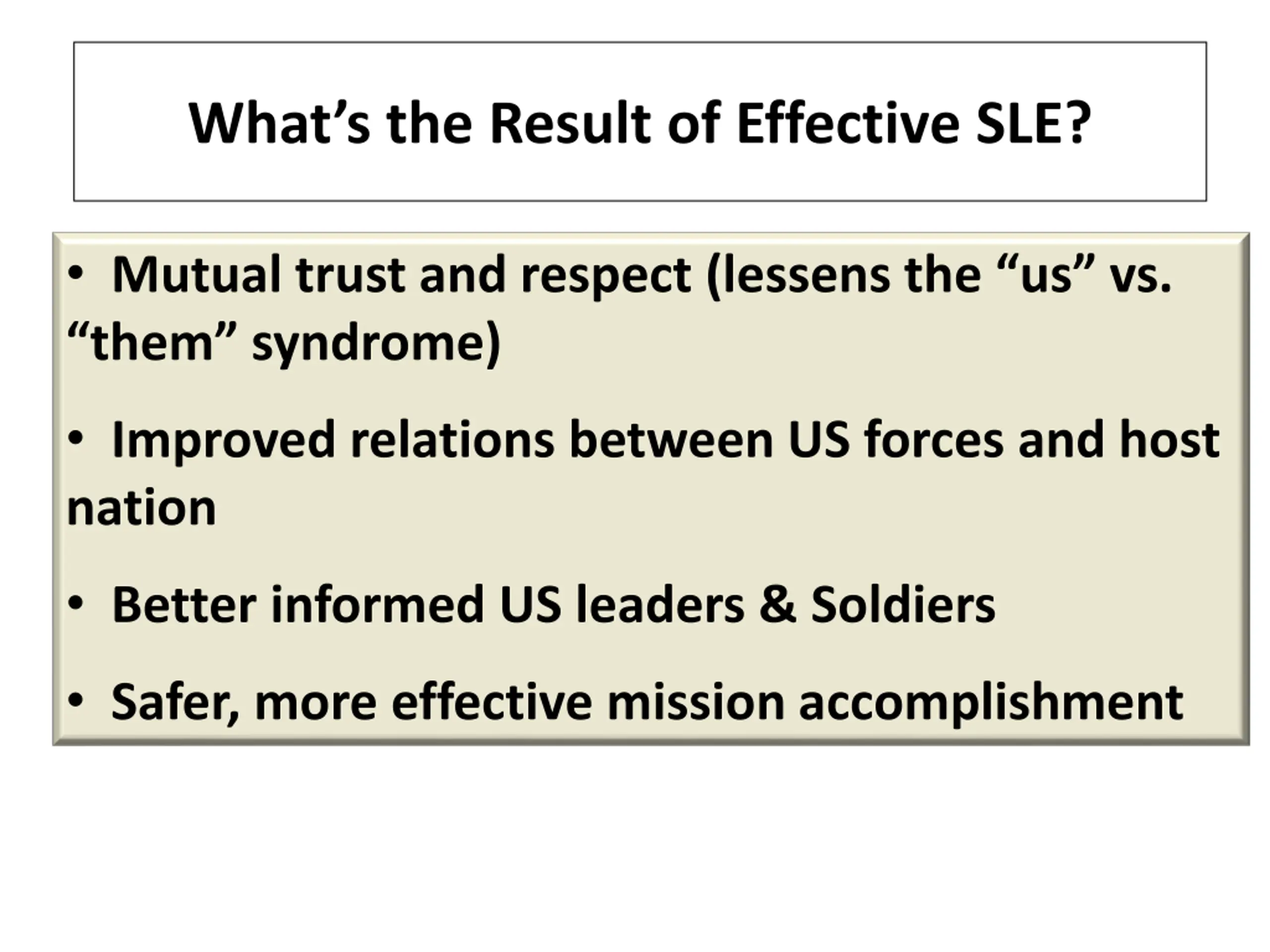 What’s the Result of Effective SLE?

• Mutual trust and respect (lessens the “us” vs. “them” syndrome)

• Improved relations between US forces and host nation

• Better informed US leaders & Soldiers

• Safer, more effective mission accomplishment